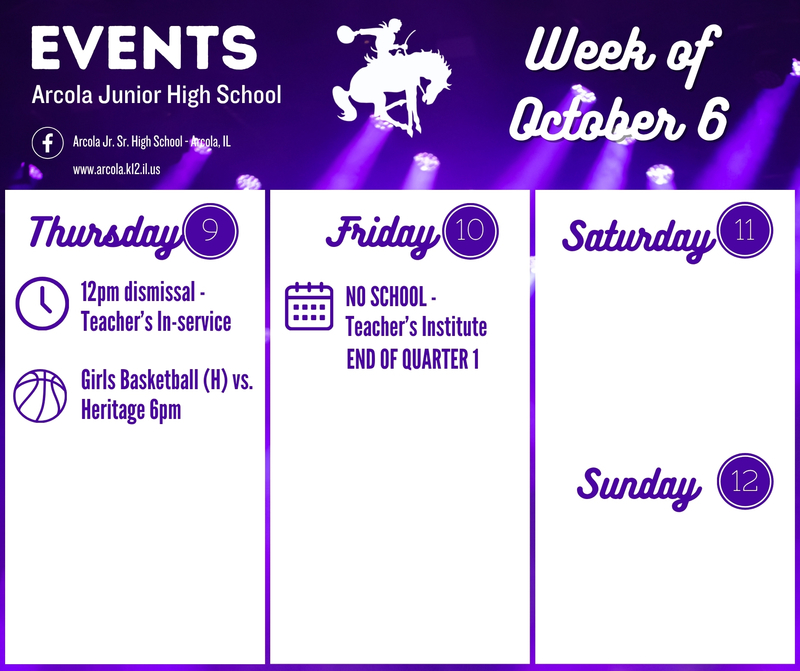 EVENTS
Arcola Junior High School

Arcola Jr. Sr. High School - Arcola, IL
www.arcola.k12.il.us

Week of October 6

Thursday 9

12pm dismissal - Teacher's In-service

Girls Basketball (H) vs. Heritage 6pm

Friday 10

NO SCHOOL - Teacher's Institute
END OF QUARTER 1

Saturday 11

Sunday 12